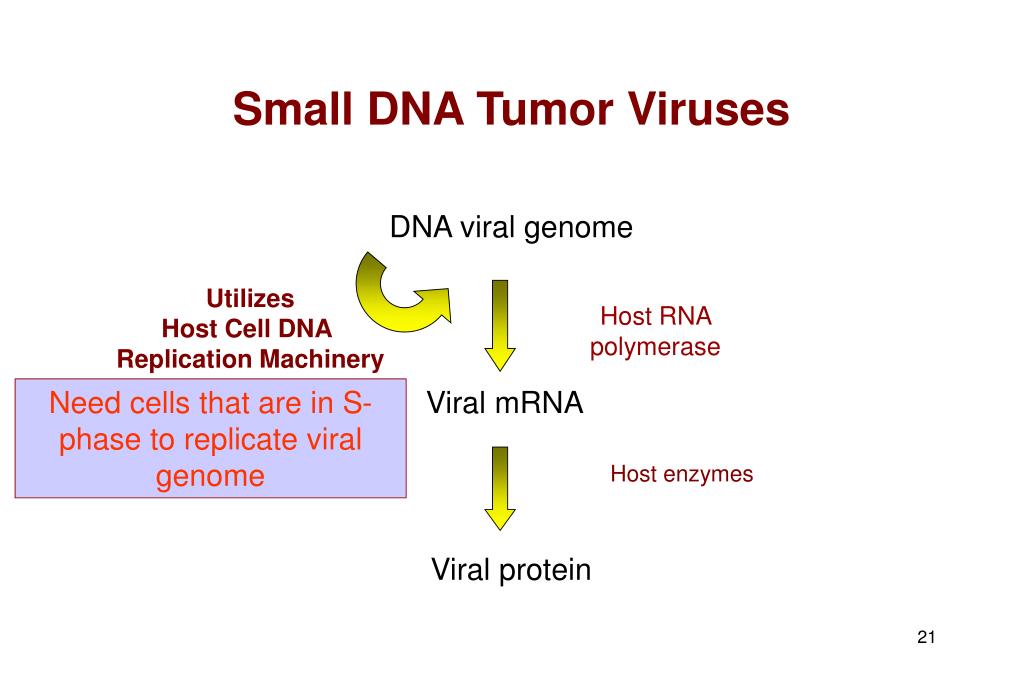 Small DNA Tumor Viruses

DNA viral genome

Utilizes
Host Cell DNA
Replication Machinery

Host RNA
polymerase

Need cells that are in S-phase to replicate viral genome

Viral mRNA

Host enzymes

Viral protein

21